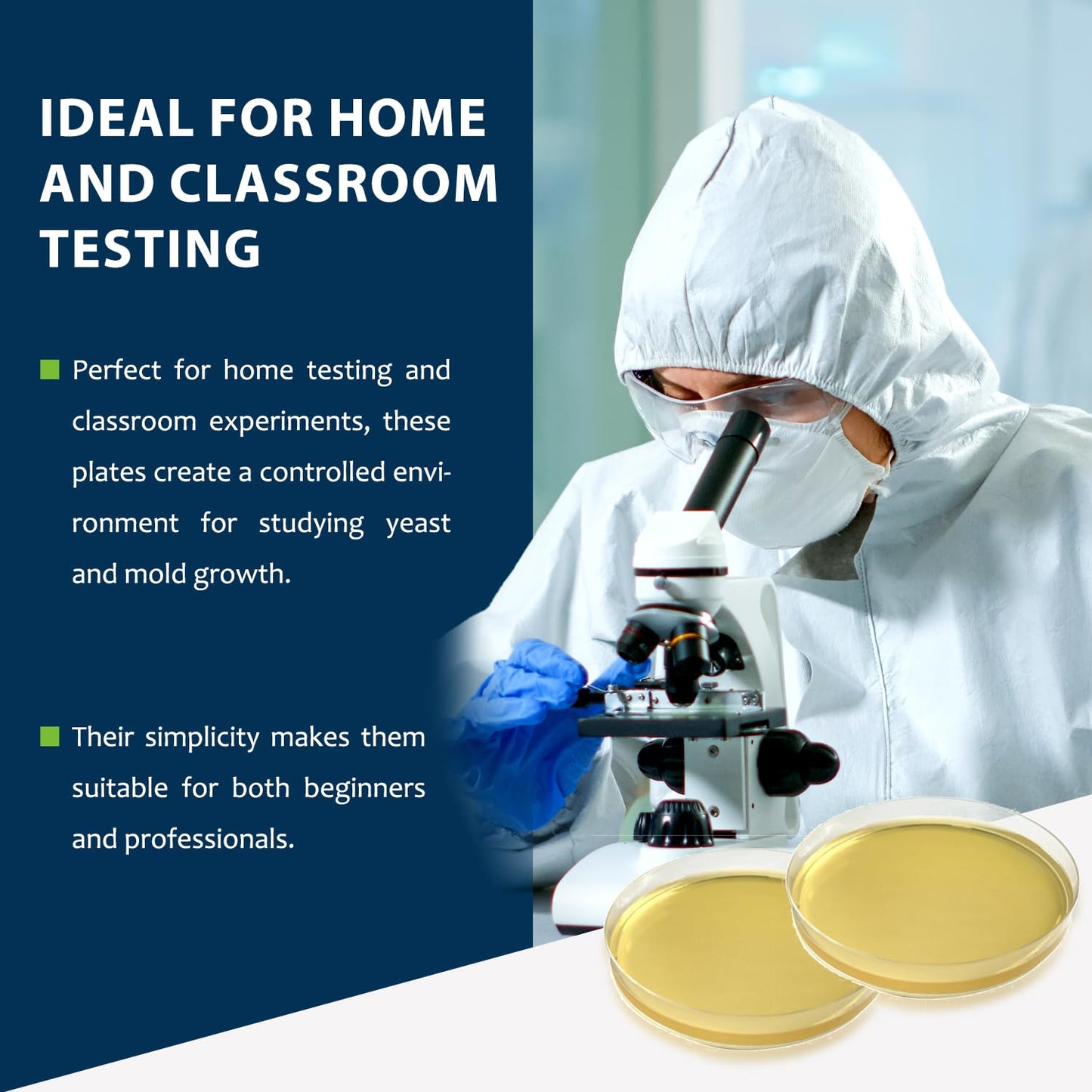 IDEAL FOR HOME AND CLASSROOM TESTING

Perfect for home testing and classroom experiments, these plates create a controlled environment for studying yeast and mold growth.

Their simplicity makes them suitable for both beginners and professionals.